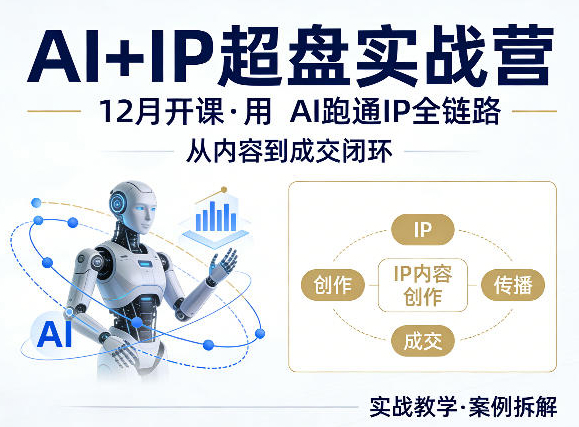 AI+IP超盘实战营

12月开课·用 AI跑通IP全链路

从内容到成交闭环

AI

IP

创作

IP内容创作

传播

成交

实战教学·案例拆解